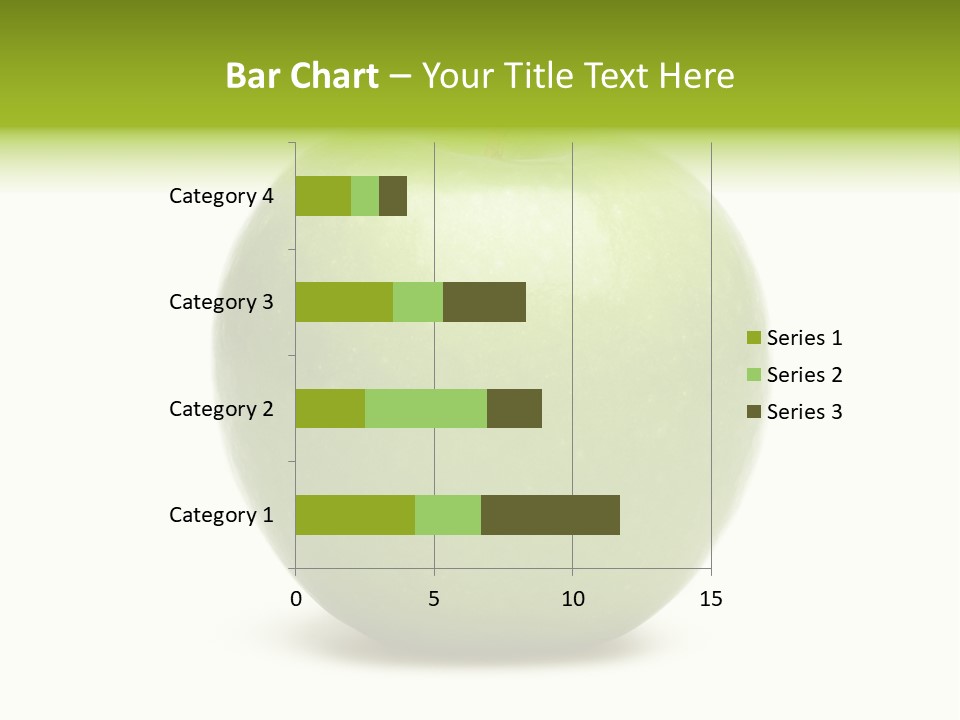 Bar Chart – Your Title Text Here

Category 4
Category 3
Category 2
Category 1

0
5
10
15

Series 1
Series 2
Series 3